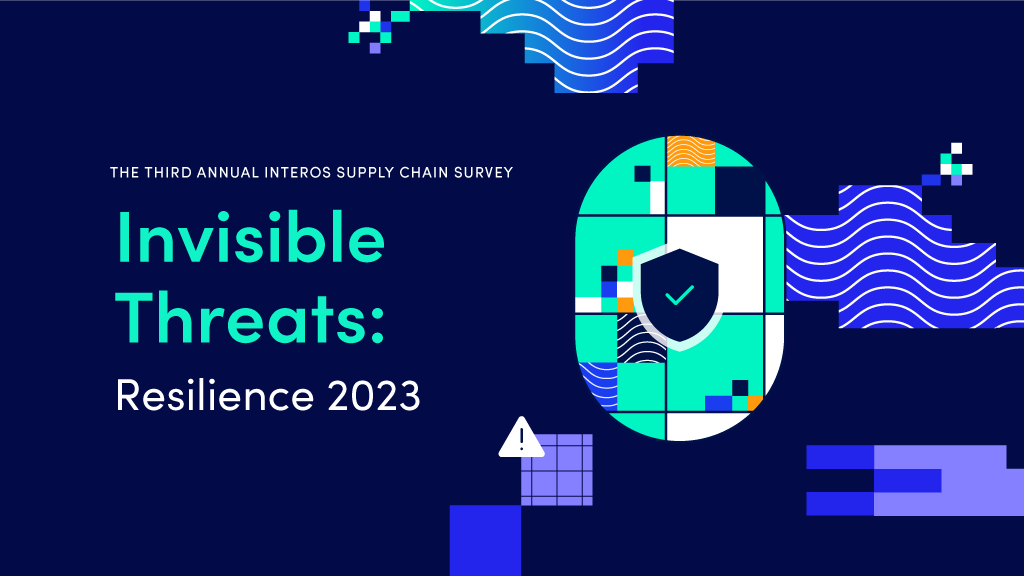 THE THIRD ANNUAL INTEROS SUPPLY CHAIN SURVEY

Invisible Threats:

Resilience 2023